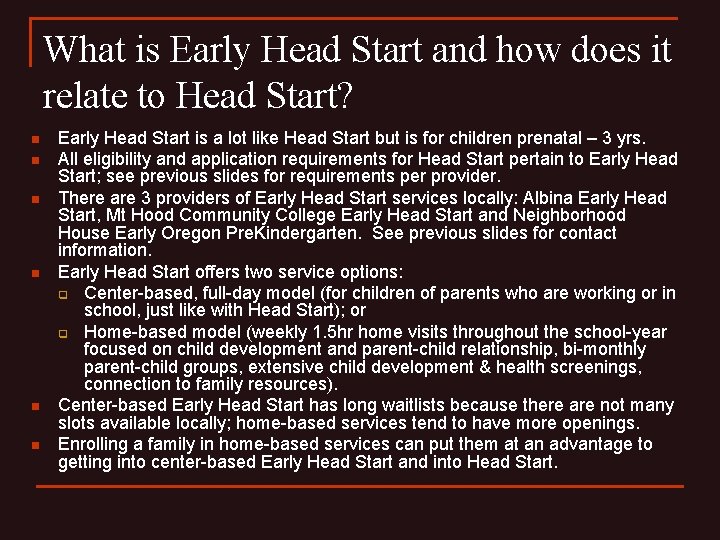 What is Early Head Start and how does it relate to Head Start?

- Early Head Start is a lot like Head Start but is for children prenatal – 3 yrs.
- All eligibility and application requirements for Head Start pertain to Early Head Start; see previous slides for requirements per provider.
- There are 3 providers of Early Head Start services locally: Albina Early Head Start, Mt Hood Community College Early Head Start and Neighborhood House Early Oregon PreKindergarten. See previous slides for contact information.
- Early Head Start offers two service options:
  - Center-based, full-day model (for children of parents who are working or in school, just like with Head Start); or
  - Home-based model (weekly 1.5hr home visits throughout the school-year focused on child development and parent-child relationship, bi-monthly parent-child groups, extensive child development & health screenings, connection to family resources).
- Center-based Early Head Start has long waitlists because there are not many slots available locally; home-based services tend to have more openings.
- Enrolling a family in home-based services can put them at an advantage to getting into center-based Early Head Start and into Head Start.